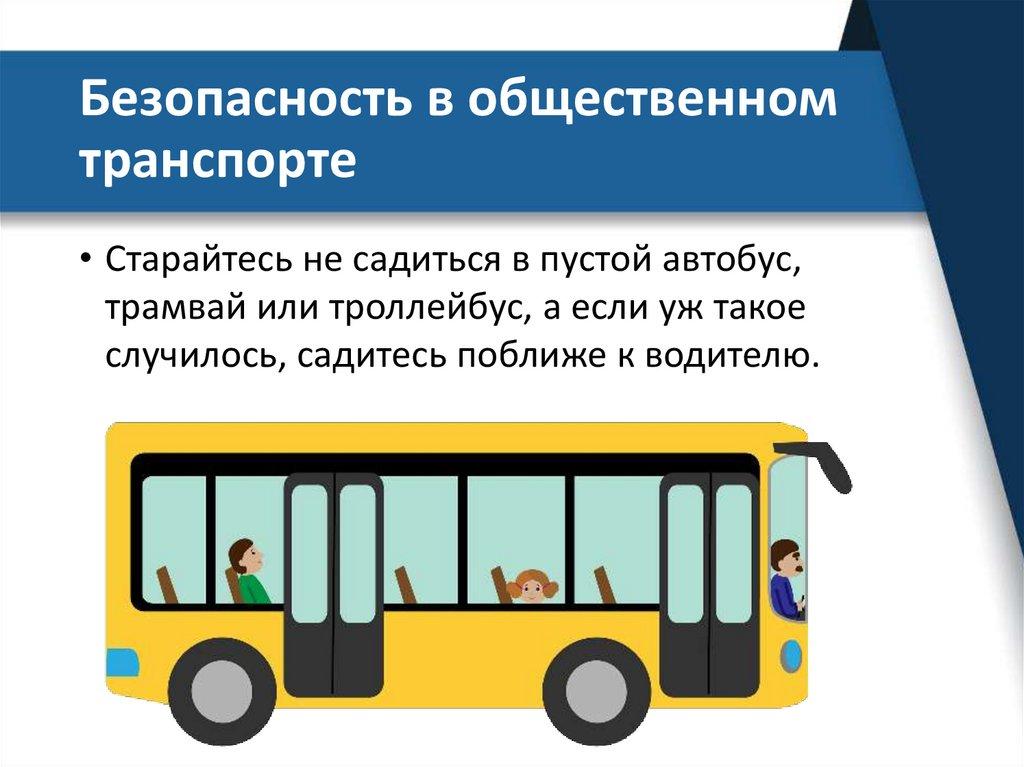 Безопасность в общественном транспорте

• Старайтесь не садиться в пустой автобус, трамвай или троллейбус, а если уж такое случилось, садитесь поближе к водителю.